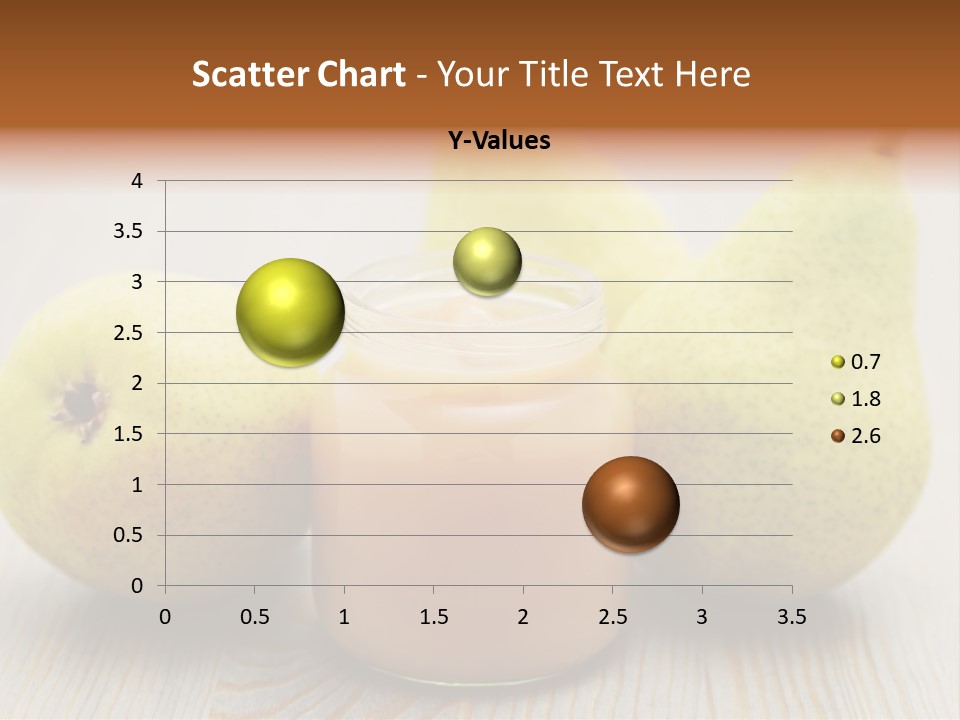 Scatter Chart - Your Title Text Here

Y-Values

4
3.5
3
2.5
2
1.5
1
0.5
0

0 0.5 1 1.5 2 2.5 3 3.5

0.7
1.8
2.6